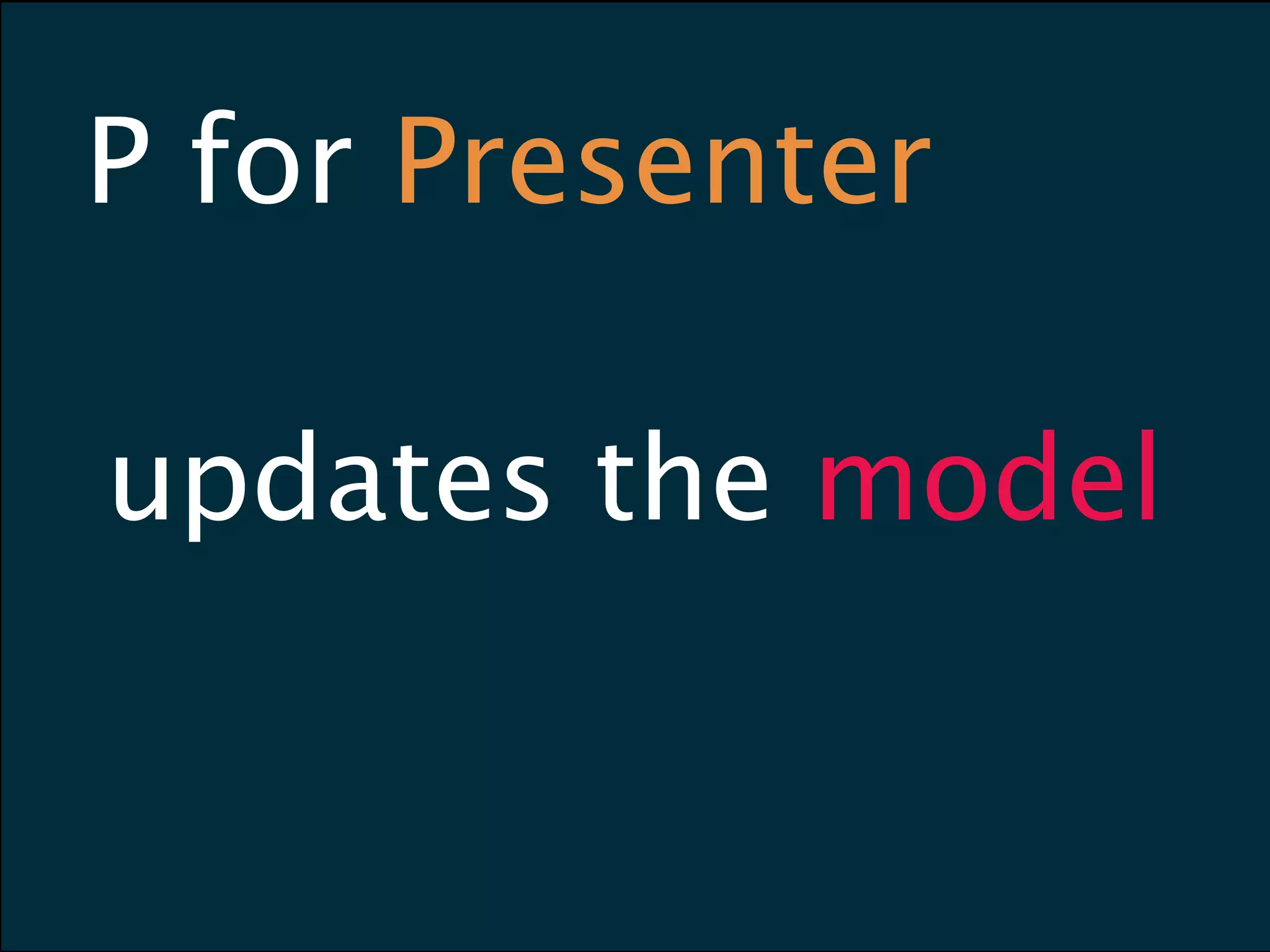 P for Presenter

updates the model